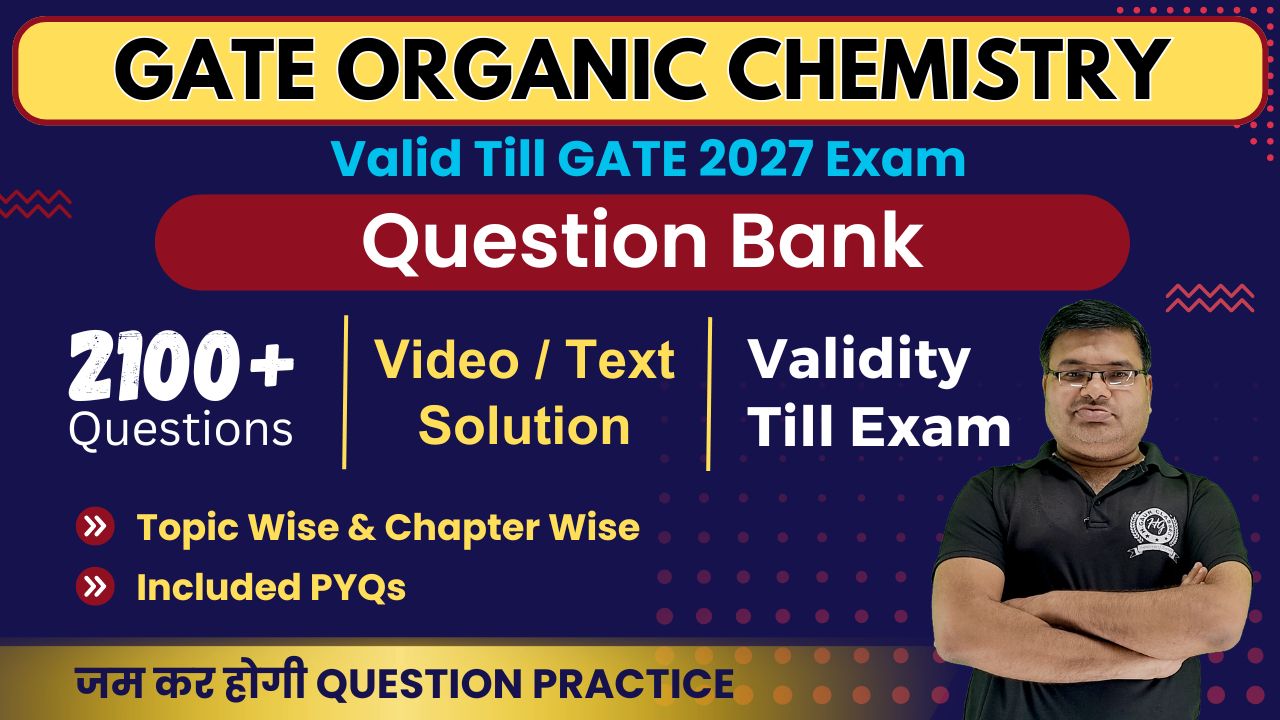 GATE ORGANIC CHEMISTRY

Valid Till GATE 2027 Exam

Question Bank

2100+ Questions

Video / Text Solution

Validity Till Exam

Topic Wise & Chapter Wise

Included PYQs

जम कर होगी QUESTION PRACTICE